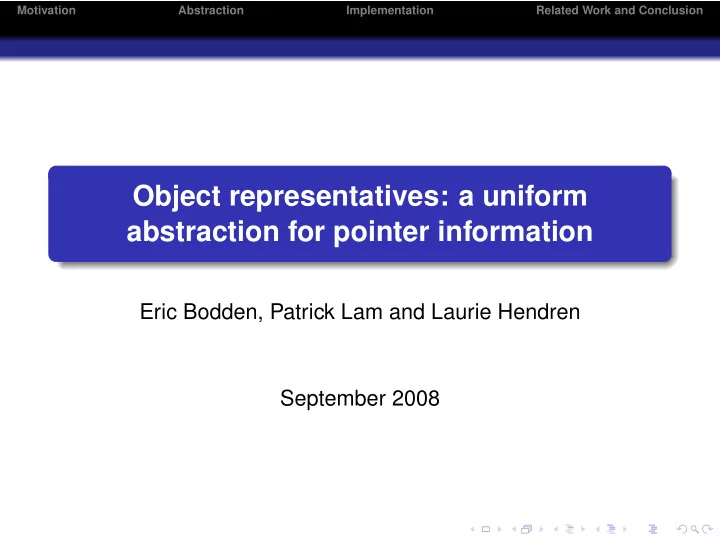 Motivation Abstraction Implementation Related Work and Conclusion

Object representatives: a uniform abstraction for pointer information

Eric Bodden, Patrick Lam and Laurie Hendren

September 2008